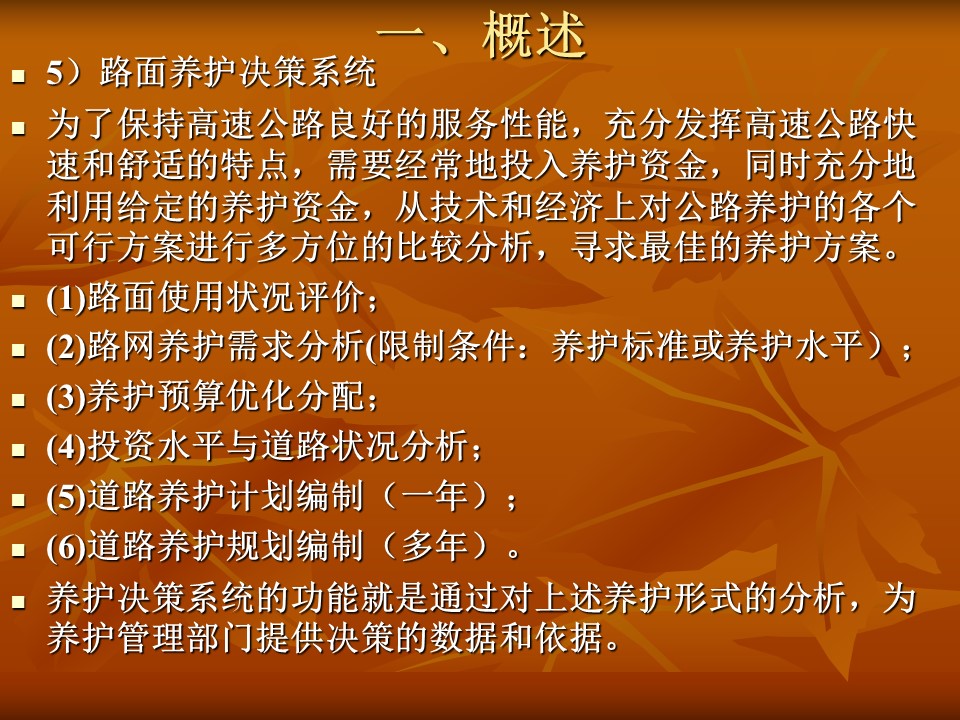 一、概述

5）路面养护决策系统

为了保持高速公路良好的服务性能，充分发挥高速公路快速和舒适的特点，需要经常地投入养护资金，同时充分地利用给定的养护资金，从技术和经济上对公路养护的各个可行方案进行多方位的比较分析，寻求最佳的养护方案。

(1)路面使用状况评价；

(2)路网养护需求分析(限制条件：养护标准或养护水平）；

(3)养护预算优化分配；

(4)投资水平与道路状况分析；

(5)道路养护计划编制（一年）；

(6)道路养护规划编制（多年）。

养护决策系统的功能就是通过对上述养护形式的分析，为养护管理部门提供决策的数据和依据。